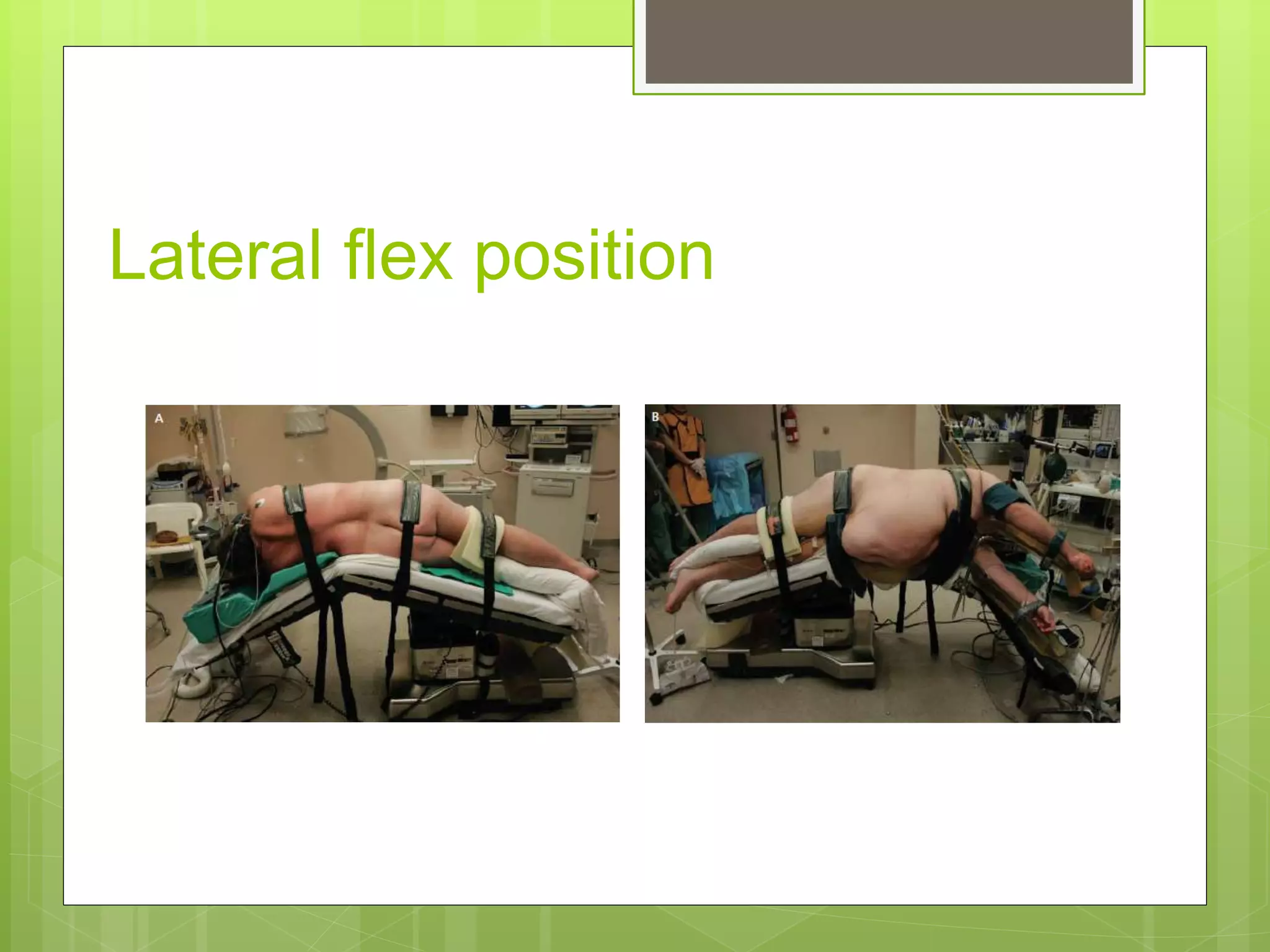 Lateral flex position

A

B